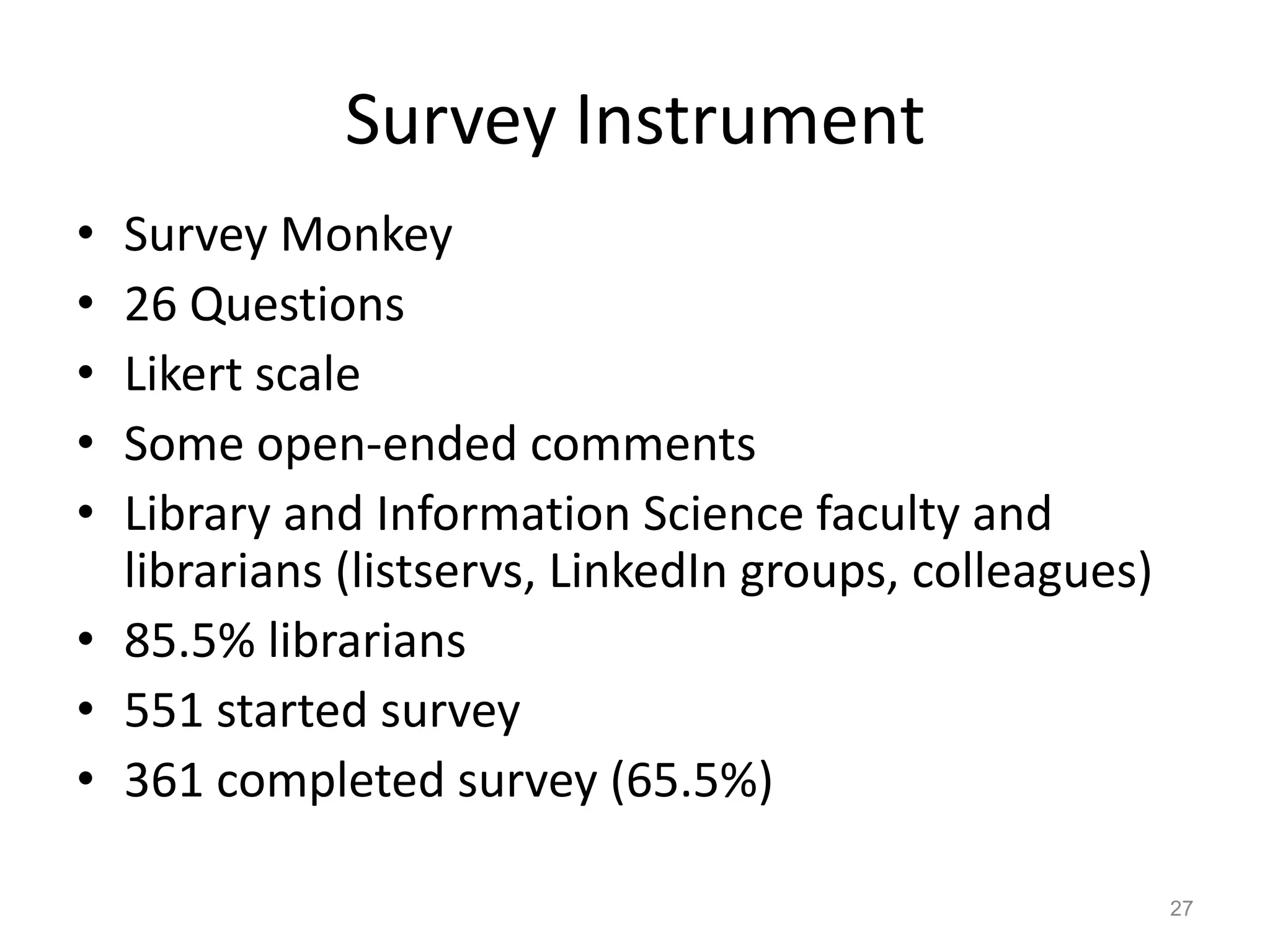 Survey Instrument

• Survey Monkey
• 26 Questions
• Likert scale
• Some open-ended comments
• Library and Information Science faculty and librarians (listservs, LinkedIn groups, colleagues)
• 85.5% librarians
• 551 started survey
• 361 completed survey (65.5%)

27